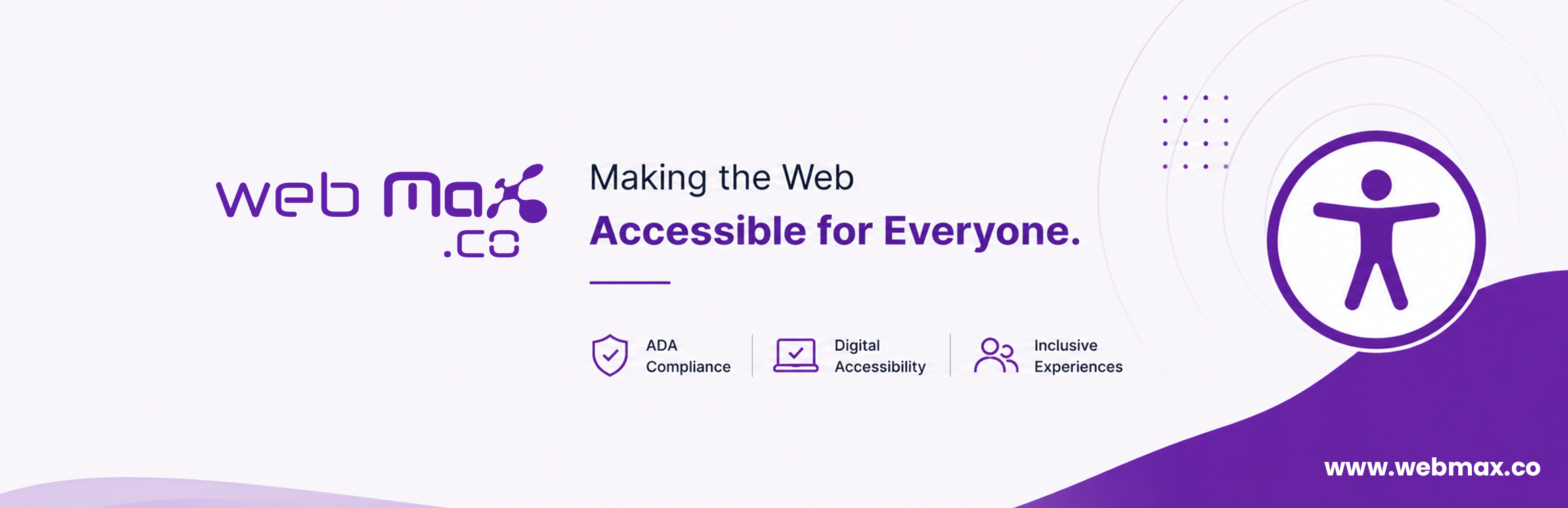 web max
.co

Making the Web
Accessible for Everyone.

ADA Compliance

Digital Accessibility

Inclusive Experiences

www.webmax.co